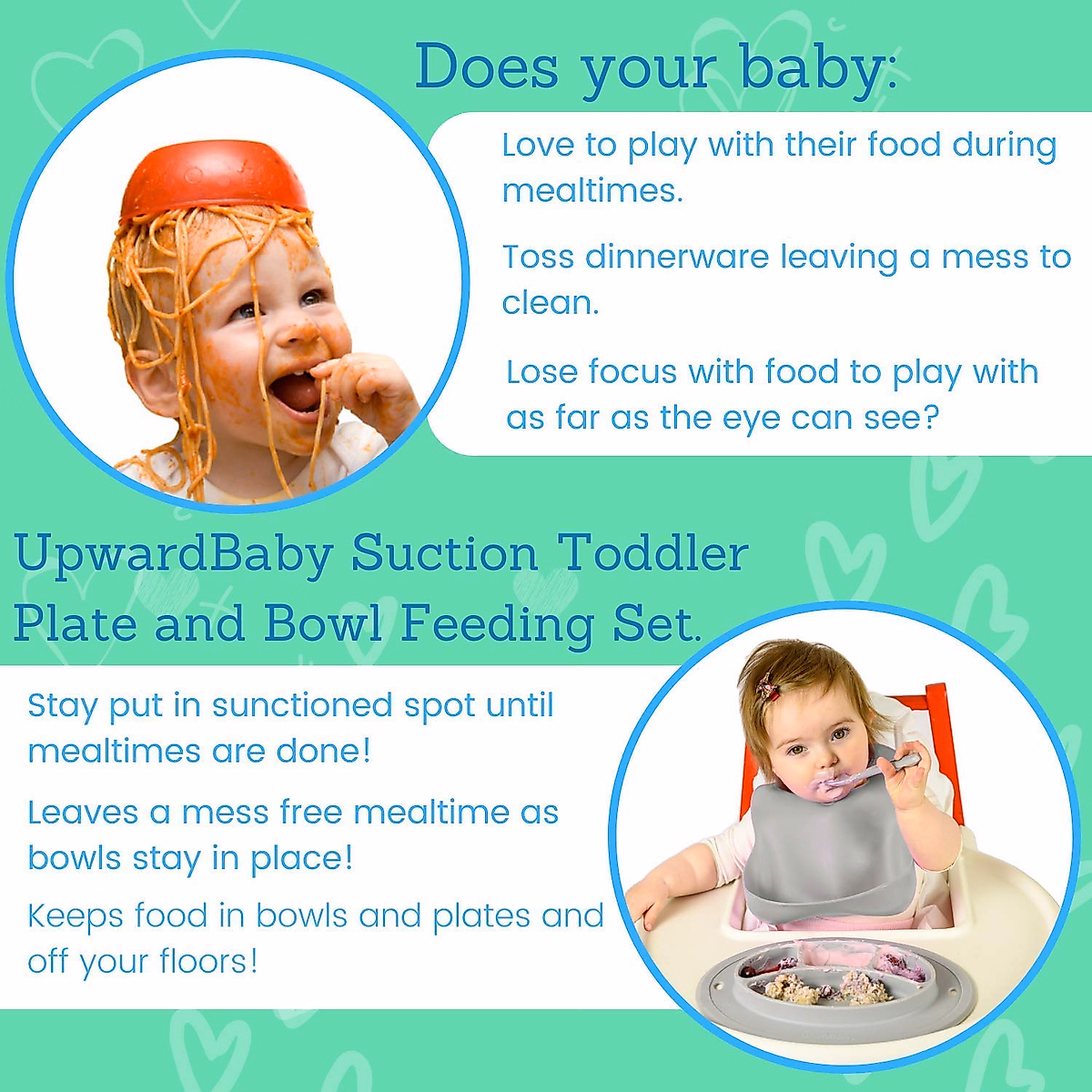 Does your baby:

Love to play with their food during mealtimes.

Toss dinnerware leaving a mess to clean.

Lose focus with food to play with as far as the eye can see?

UpwardBaby Suction Toddler Plate and Bowl Feeding Set.

Stay put in sunctioned spot until mealtimes are done!

Leaves a mess free mealtime as bowls stay in place!

Keeps food in bowls and plates and off your floors!